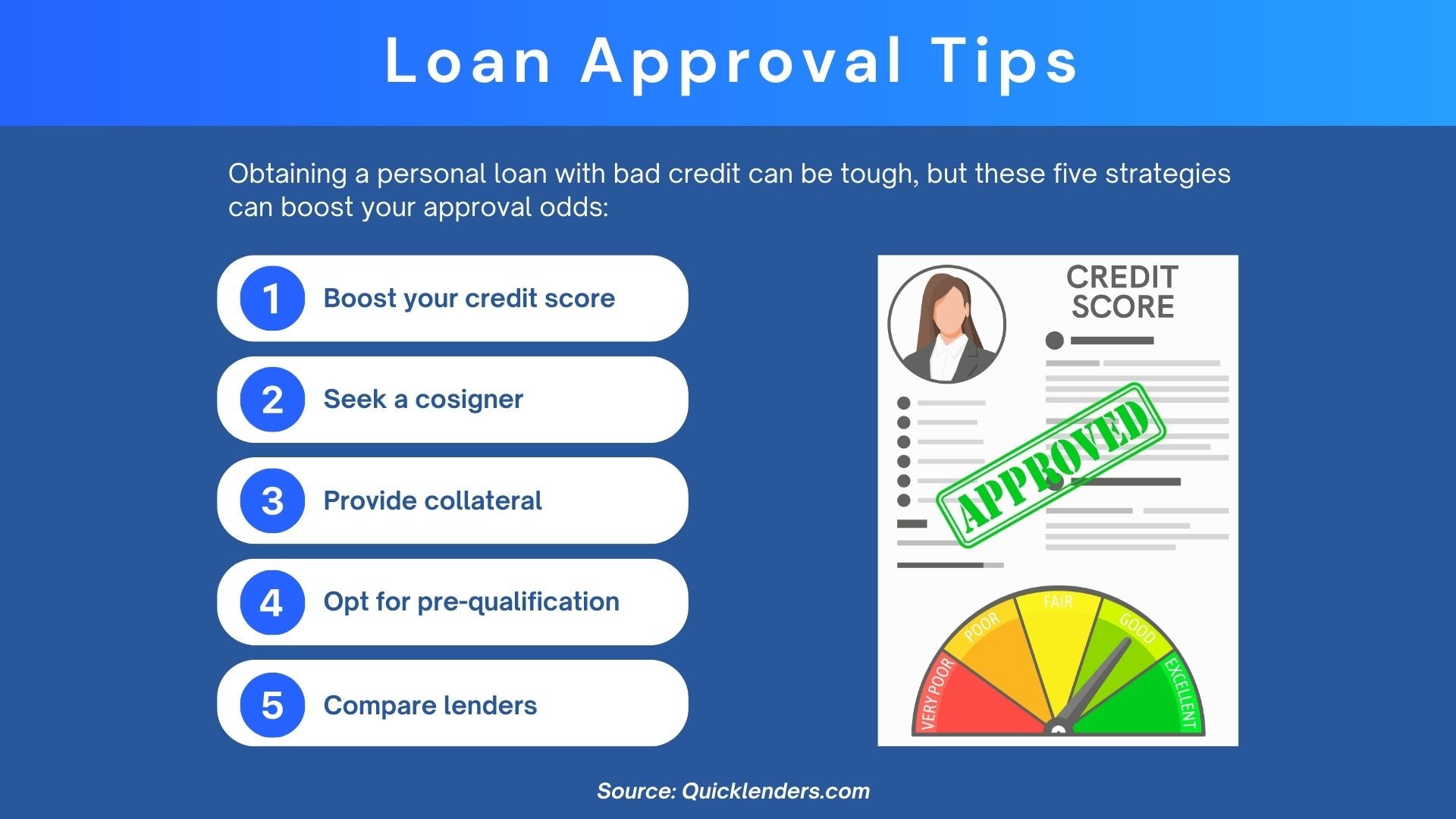 Loan Approval Tips

Obtaining a personal loan with bad credit can be tough, but these five strategies can boost your approval odds:

1 Boost your credit score

2 Seek a cosigner

3 Provide collateral

4 Opt for pre-qualification

5 Compare lenders

CREDIT SCORE

APPROVED

VERY POOR
POOR
FAIR
GOOD
EXCELLENT

Source: Quicklenders.com